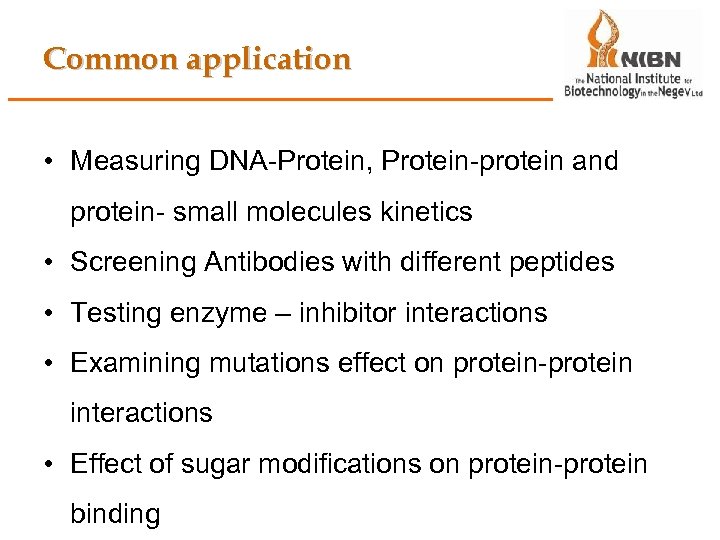 Common application

NIBN
the National Institute for Biotechnology in the Negev Ltd

• Measuring DNA-Protein, Protein-protein and protein- small molecules kinetics
• Screening Antibodies with different peptides
• Testing enzyme – inhibitor interactions
• Examining mutations effect on protein-protein interactions
• Effect of sugar modifications on protein-protein binding